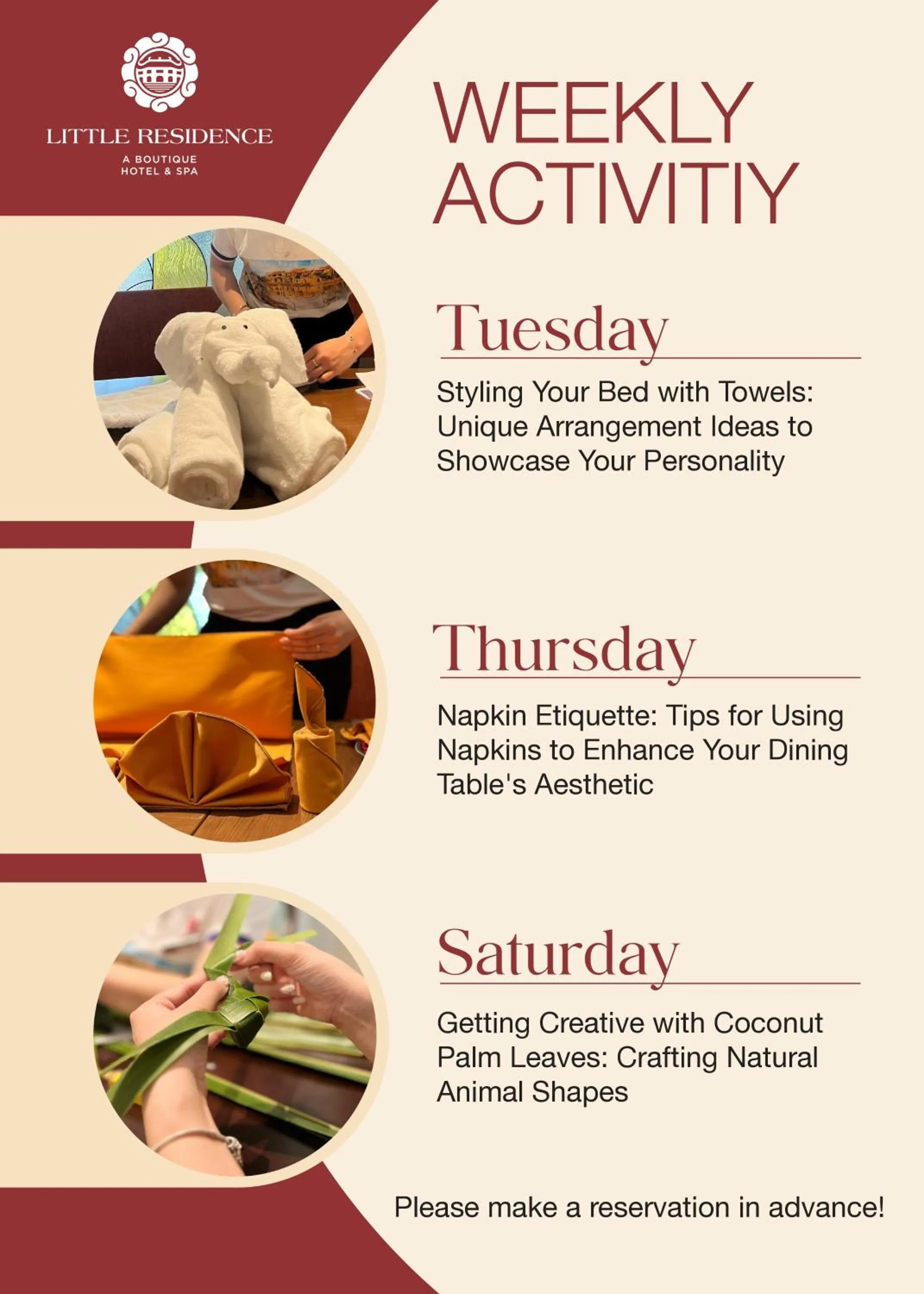 LITTLE RESIDENCE
A BOUTIQUE
HOTEL & SPA

WEEKLY ACTIVITIY

Tuesday

Styling Your Bed with Towels: Unique Arrangement Ideas to Showcase Your Personality

Thursday

Napkin Etiquette: Tips for Using Napkins to Enhance Your Dining Table's Aesthetic

Saturday

Getting Creative with Coconut Palm Leaves: Crafting Natural Animal Shapes

Please make a reservation in advance!